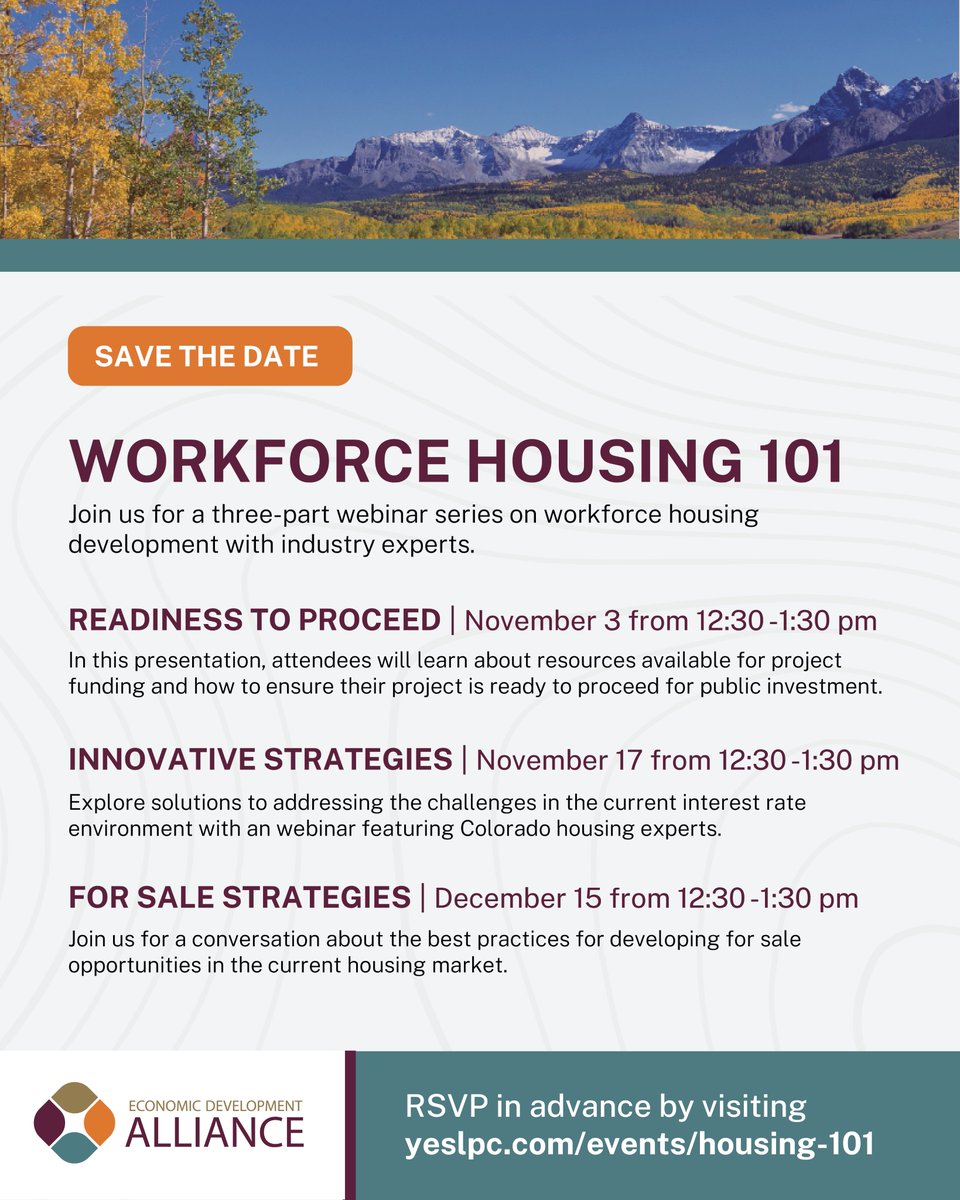 SAVE THE DATE

WORKFORCE HOUSING 101

Join us for a three-part webinar series on workforce housing development with industry experts.

READINESS TO PROCEED | November 3 from 12:30 -1:30 pm

In this presentation, attendees will learn about resources available for project funding and how to ensure their project is ready to proceed for public investment.

INNOVATIVE STRATEGIES | November 17 from 12:30 -1:30 pm

Explore solutions to addressing the challenges in the current interest rate environment with an webinar featuring Colorado housing experts.

FOR SALE STRATEGIES | December 15 from 12:30 -1:30 pm

Join us for a conversation about the best practices for developing for sale opportunities in the current housing market.

ECONOMIC DEVELOPMENT
ALLIANCE

RSVP in advance by visiting
yeslpc.com/events/housing-101